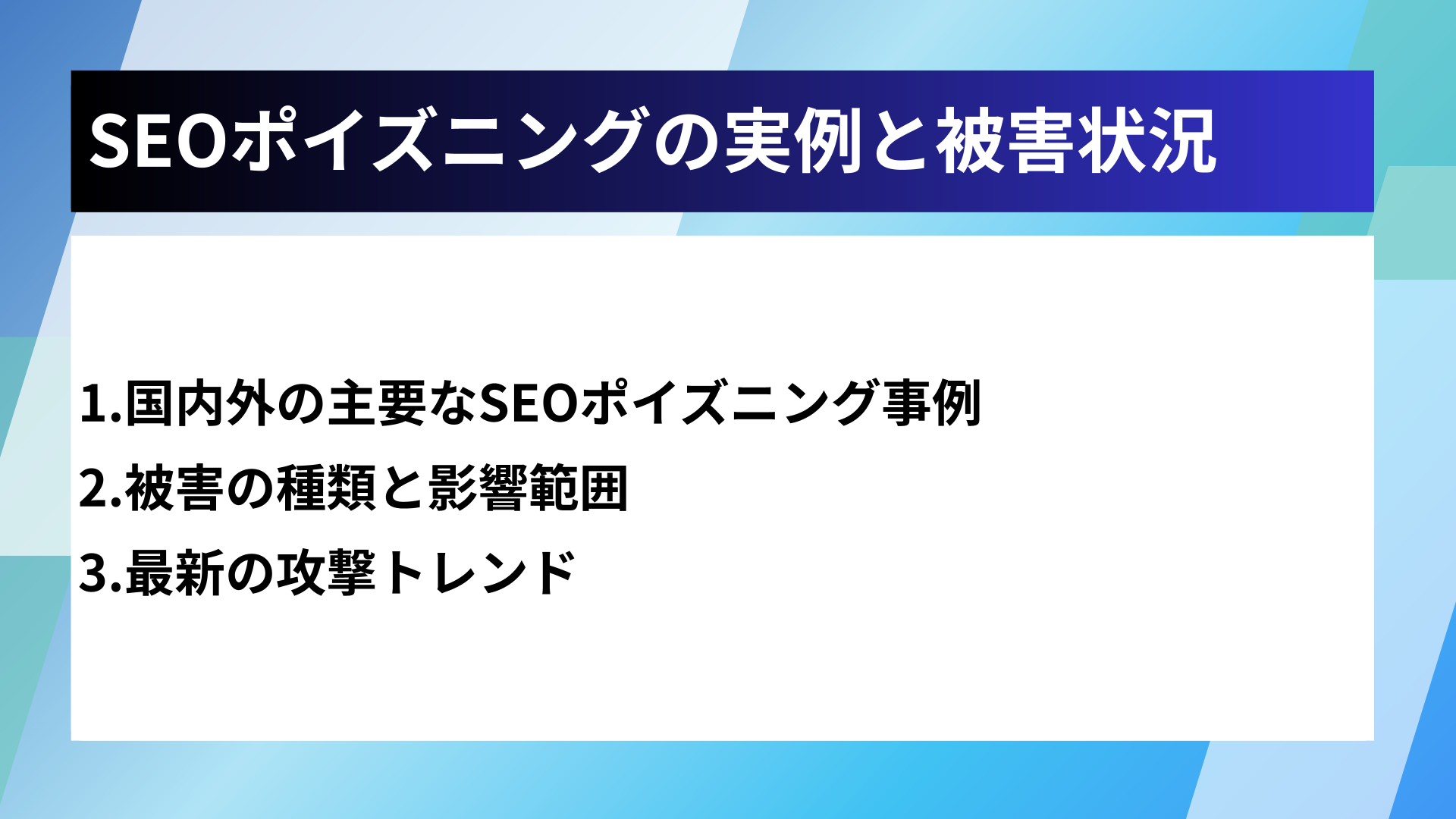 SEOポイズニングの実例と被害状況

1.国内外の主要なSEOポイズニング事例
2.被害の種類と影響範囲
3.最新の攻撃トレンド